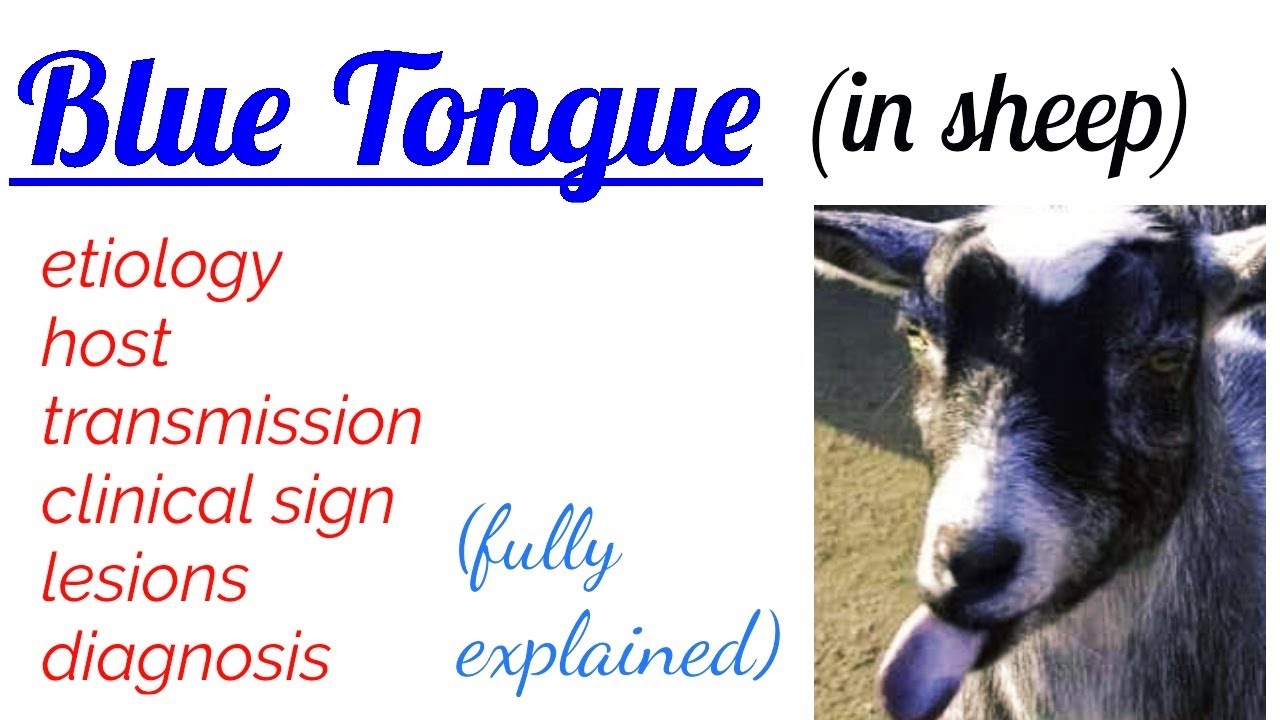 Blue Tongue (in sheep)

etiology
host
transmission
clinical sign
lesions
diagnosis

(fully explained)